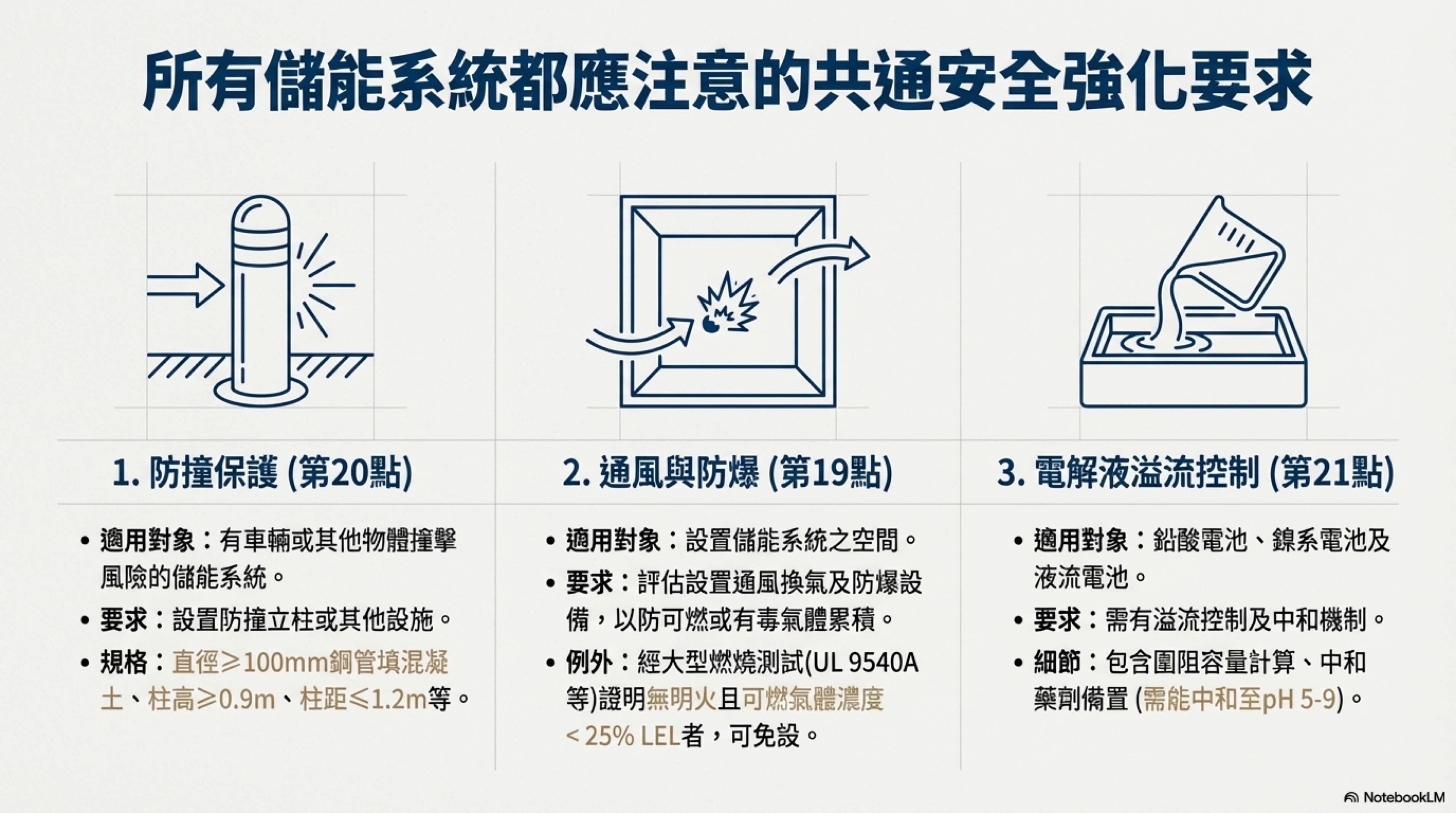 所有儲能系統都應注意的共通安全強化要求

1. 防撞保護 (第20點)

• 適用對象：有車輛或其他物體撞擊風險的儲能系統。
• 要求：設置防撞立柱或其他設施。
• 規格：直徑≥100mm鋼管填混凝土、柱高≥0.9m、柱距≤1.2m等。

2. 通風與防爆 (第19點)

• 適用對象：設置儲能系統之空間。
• 要求：評估設置通風換氣及防爆設備，以防可燃或有毒氣體累積。
• 例外：經大型燃燒測試(UL 9540A等)證明無明火且可燃氣體濃度 < 25% LEL者，可免設。

3. 電解液溢流控制 (第21點)

• 適用對象：鉛酸電池、鎳系電池及液流電池。
• 要求：需有溢流控制及中和機制。
• 細節：包含圍阻容量計算、中和藥劑備置 (需能中和至pH 5-9)。

NotebookLM